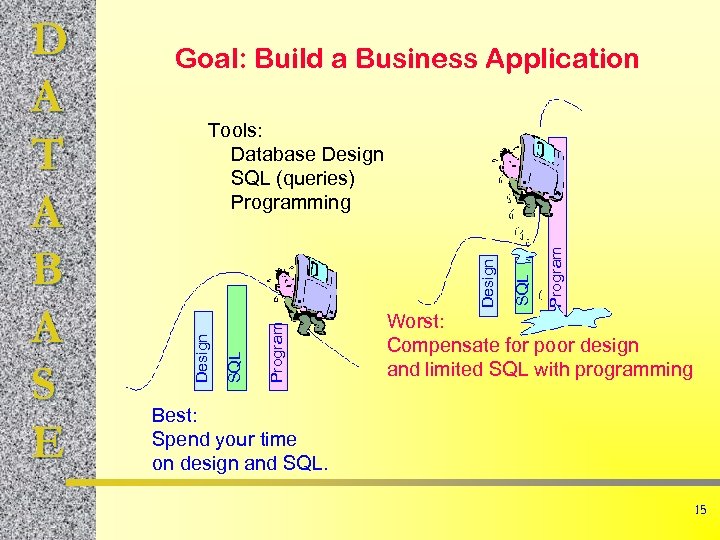 D
A
T
A
B
A
S
E

Goal: Build a Business Application

Tools:
Database Design
SQL (queries)
Programming

Design
SQL
Program

Best:
Spend your time on design and SQL.

Design
SQL
Program

Worst:
Compensate for poor design and limited SQL with programming

15